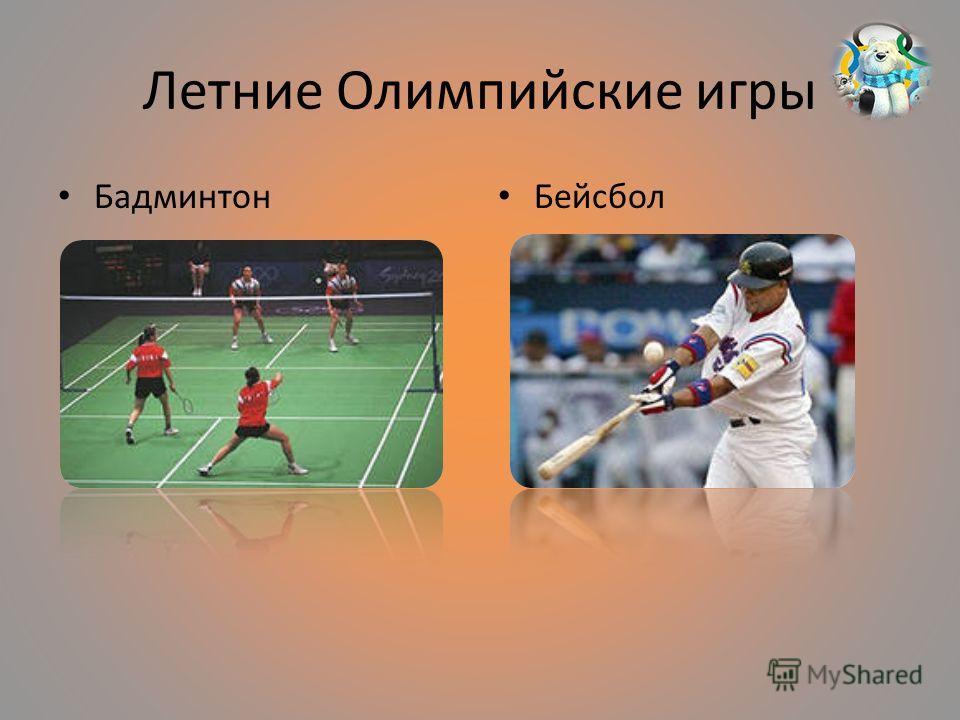 Летние Олимпийские игры

• Бадминтон

• Бейсбол

MyShared